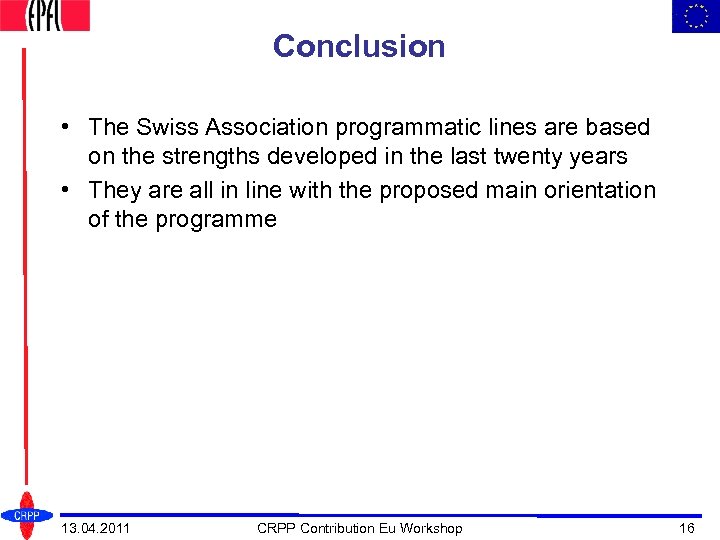 EPFL

Conclusion

• The Swiss Association programmatic lines are based on the strengths developed in the last twenty years
• They are all in line with the proposed main orientation of the programme

CRPP

13.04.2011

CRPP Contribution Eu Workshop

16